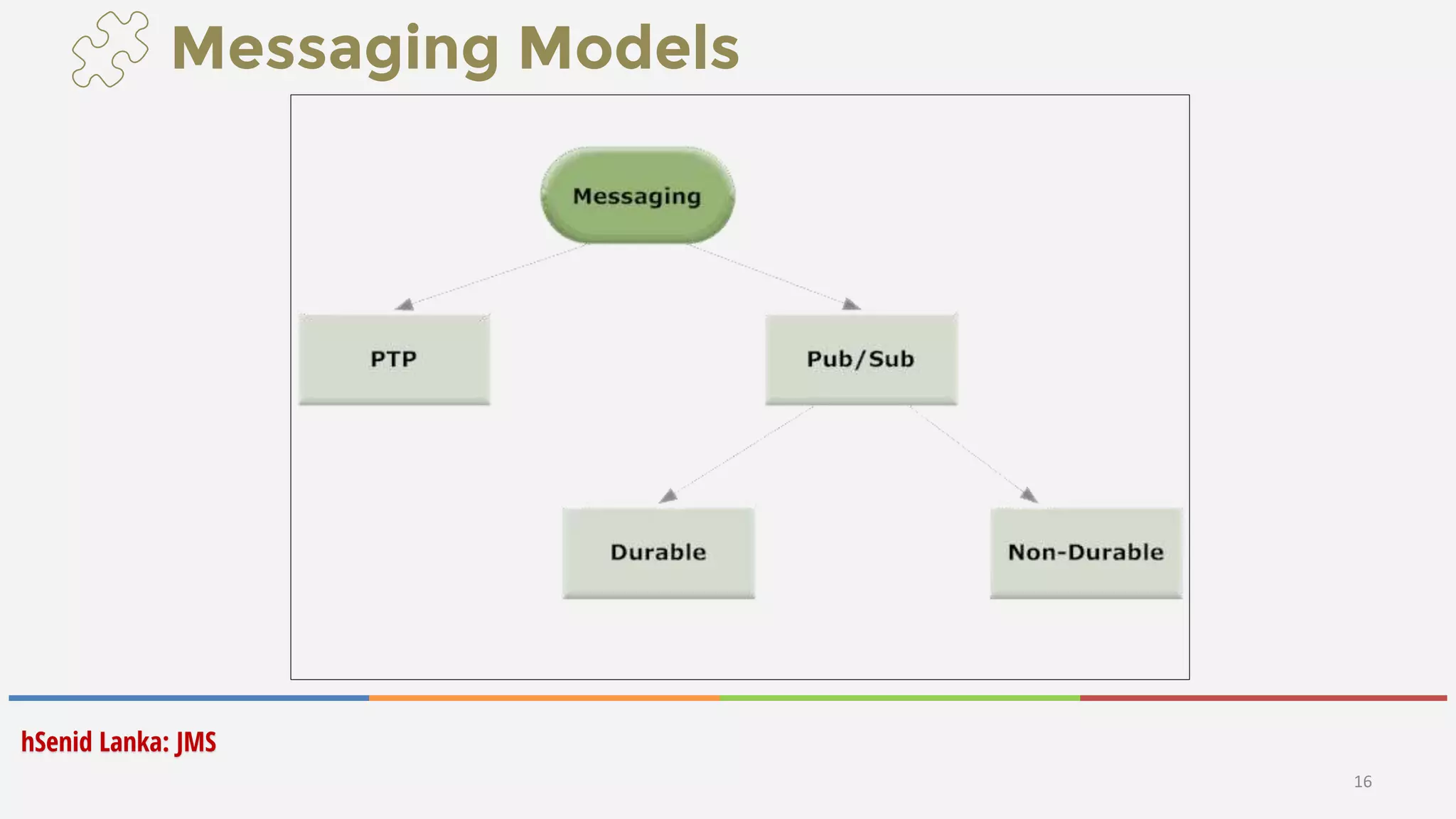 Messaging Models

Messaging

PTP

Pub/Sub

Durable

Non-Durable

hSenid Lanka: JMS

16